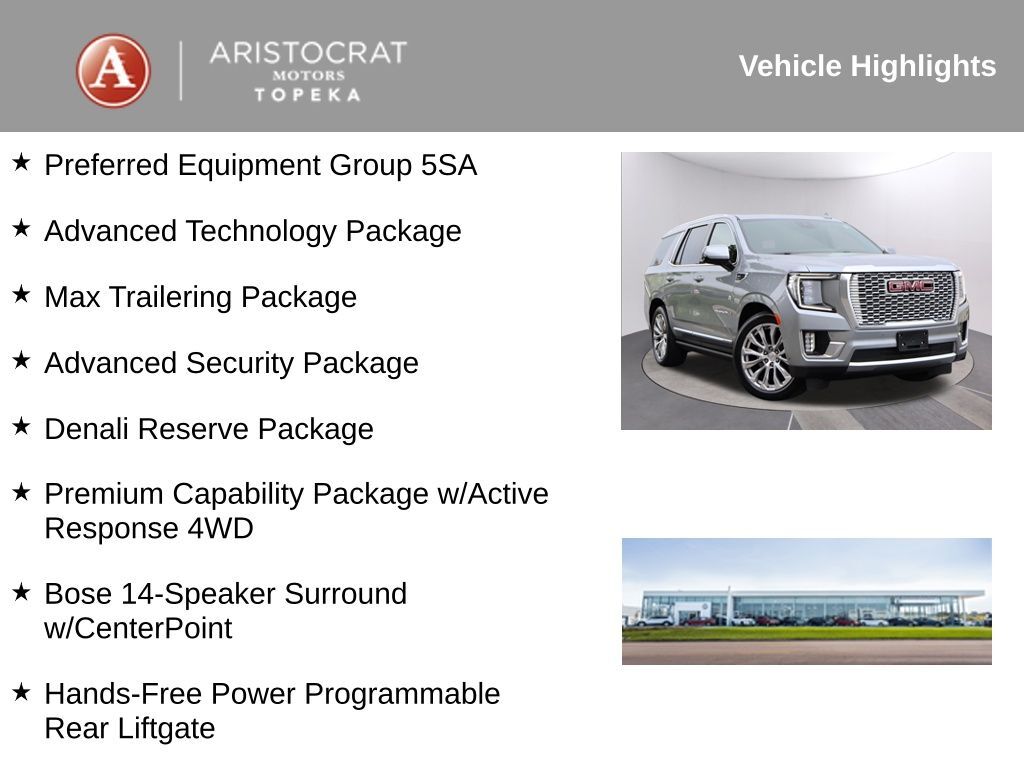 A
ARISTOCRAT
MOTORS
TOPEKA

Vehicle Highlights

★ Preferred Equipment Group 5SA

★ Advanced Technology Package

★ Max Trailering Package

★ Advanced Security Package

★ Denali Reserve Package

★ Premium Capability Package w/Active Response 4WD

★ Bose 14-Speaker Surround w/CenterPoint

★ Hands-Free Power Programmable Rear Liftgate

GMC